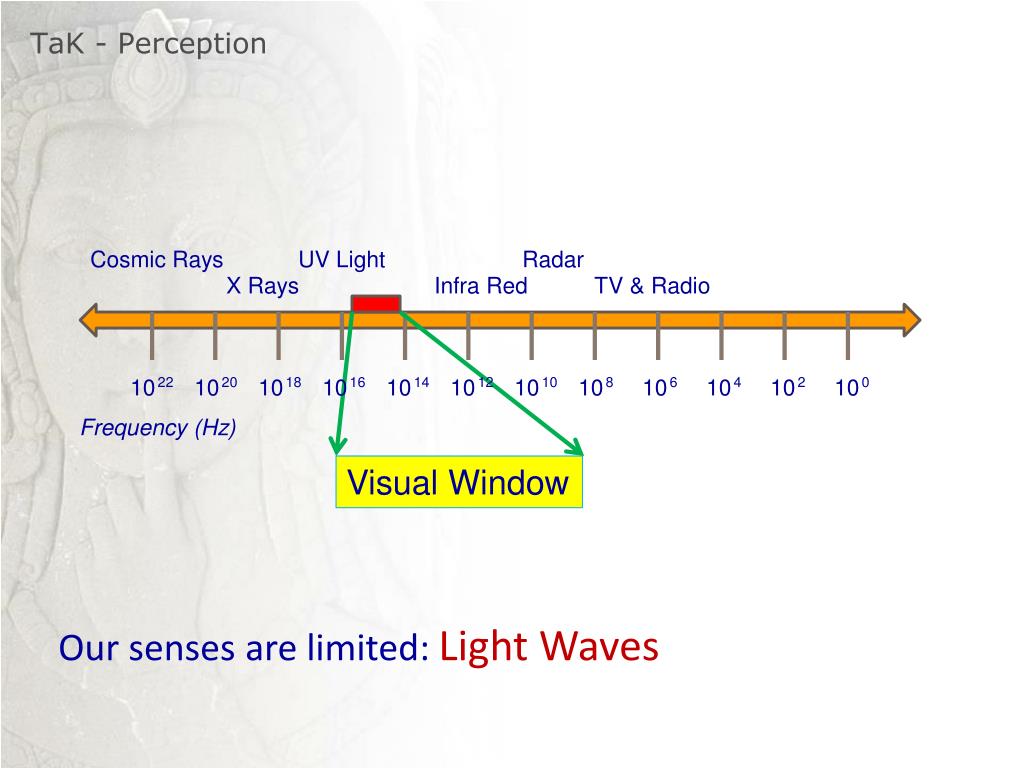 TaK - Perception

Cosmic Rays UV Light Radar
X Rays Infra Red TV & Radio

$10^{22}$ $10^{20}$ $10^{18}$ $10^{16}$ $10^{14}$ $10^{12}$ $10^{10}$ $10^{8}$ $10^{6}$ $10^{4}$ $10^{2}$ $10^{0}$

Frequency (Hz)

Visual Window

Our senses are limited: Light Waves